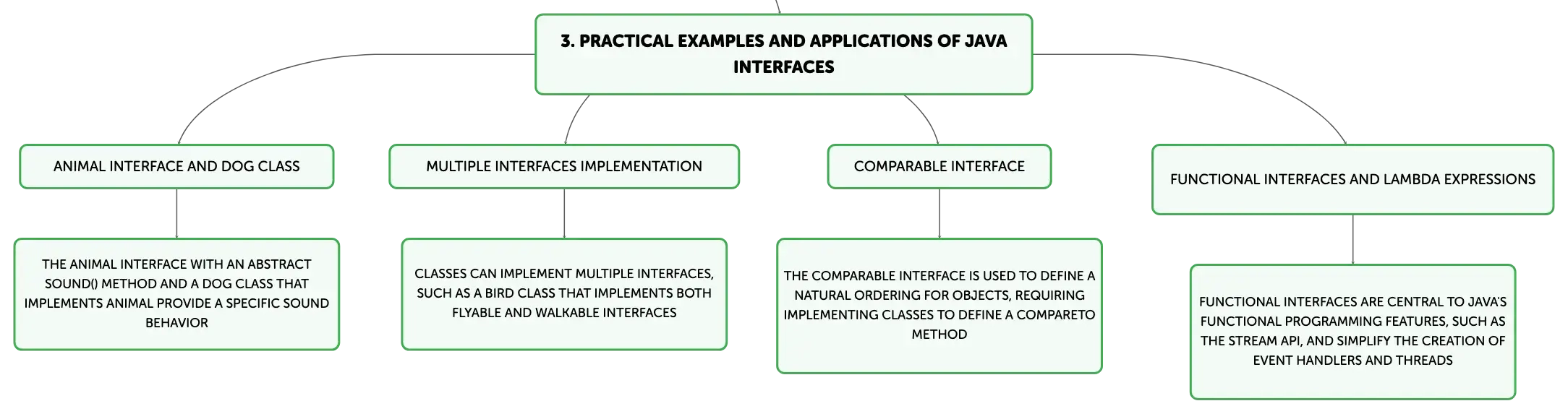 3. PRACTICAL EXAMPLES AND APPLICATIONS OF JAVA INTERFACES

ANIMAL INTERFACE AND DOG CLASS

THE ANIMAL INTERFACE WITH AN ABSTRACT SOUND() METHOD AND A DOG CLASS THAT IMPLEMENTS ANIMAL PROVIDE A SPECIFIC SOUND BEHAVIOR

MULTIPLE INTERFACES IMPLEMENTATION

CLASSES CAN IMPLEMENT MULTIPLE INTERFACES, SUCH AS A BIRD CLASS THAT IMPLEMENTS BOTH FLYABLE AND WALKABLE INTERFACES

COMPARABLE INTERFACE

THE COMPARABLE INTERFACE IS USED TO DEFINE A NATURAL ORDERING FOR OBJECTS, REQUIRING IMPLEMENTING CLASSES TO DEFINE A COMPARETO METHOD

FUNCTIONAL INTERFACES AND LAMBDA EXPRESSIONS

FUNCTIONAL INTERFACES ARE CENTRAL TO JAVA'S FUNCTIONAL PROGRAMMING FEATURES, SUCH AS THE STREAM API, AND SIMPLIFY THE CREATION OF EVENT HANDLERS AND THREADS